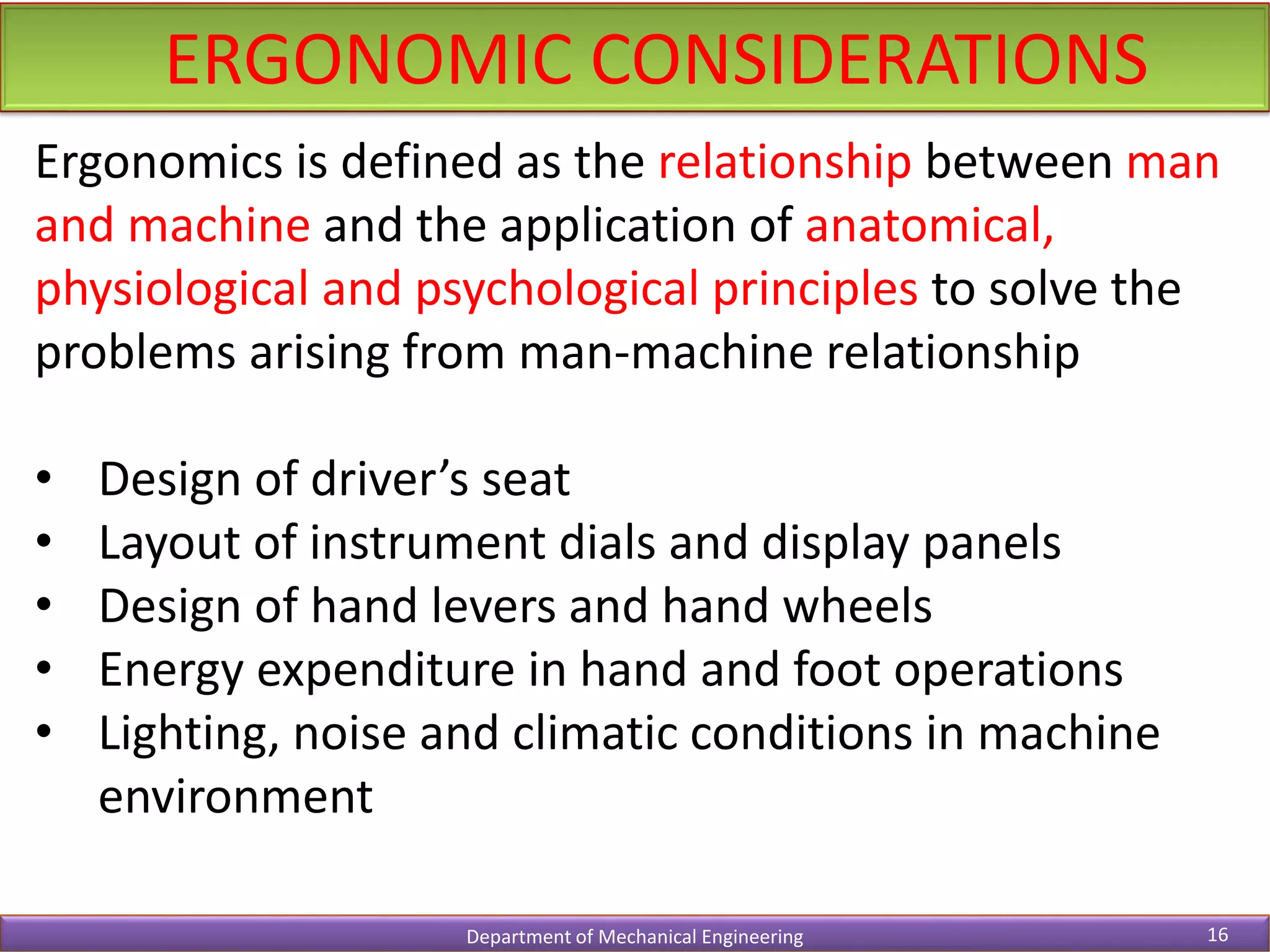 ERGONOMIC CONSIDERATIONS

Ergonomics is defined as the relationship between man and machine and the application of anatomical, physiological and psychological principles to solve the problems arising from man-machine relationship

• Design of driver’s seat
• Layout of instrument dials and display panels
• Design of hand levers and hand wheels
• Energy expenditure in hand and foot operations
• Lighting, noise and climatic conditions in machine environment

Department of Mechanical Engineering
16